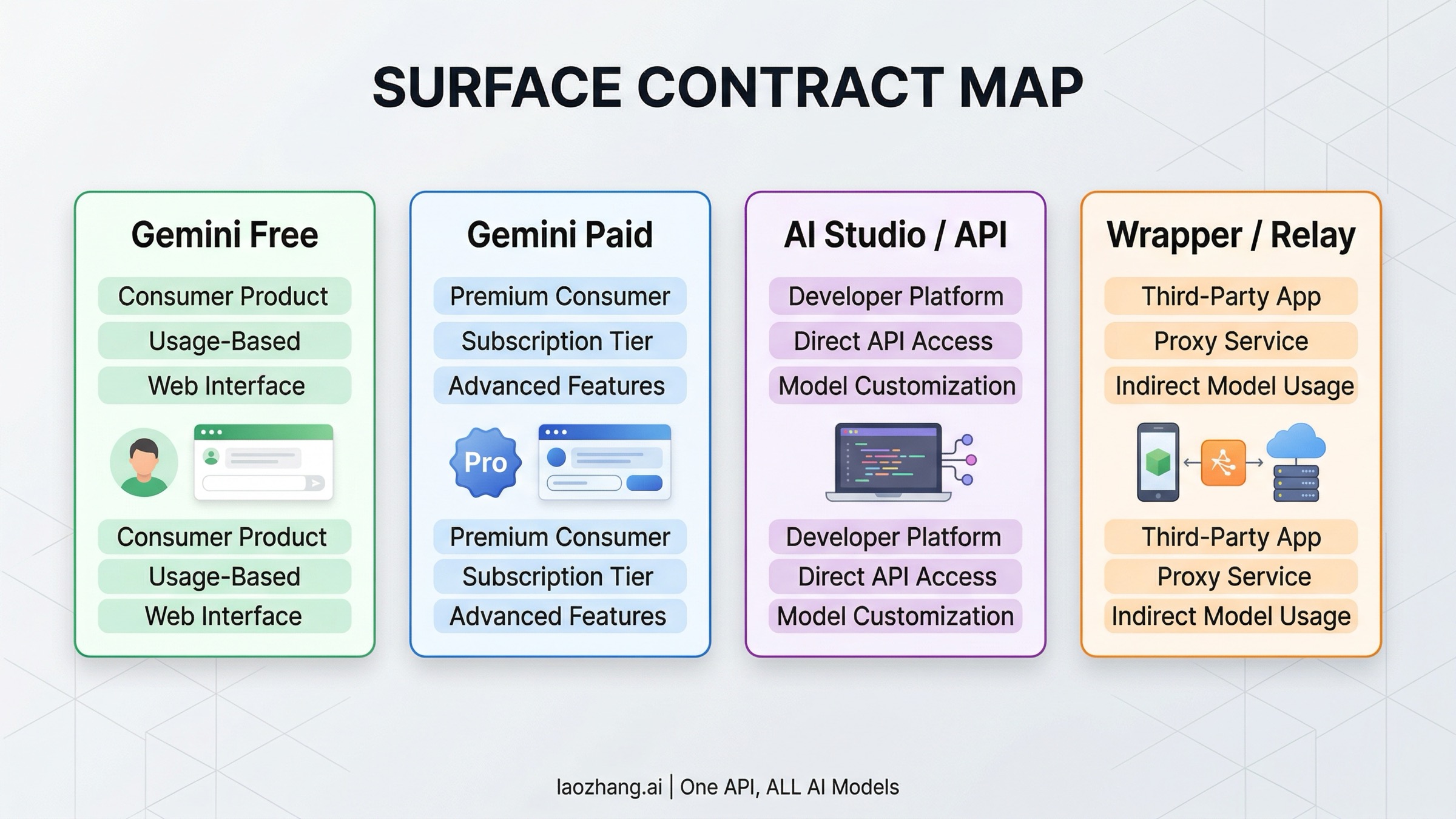 SURFACE CONTRACT MAP

Gemini Free

Consumer Product

Usage-Based

Web Interface

Consumer Product

Usage-Based

Web Interface

Gemini Paid

Premium Consumer

Subscription Tier

Advanced Features

Pro

Premium Consumer

Subscription Tier

Advanced Features

AI Studio / API

Developer Platform

Direct API Access

Model Customization

Developer Platform

Direct API Access

Model Customization

Wrapper / Relay

Third-Party App

Proxy Service

Indirect Model Usage

Third-Party App

Proxy Service

Indirect Model Usage

laozhang.ai | One API, ALL AI Models